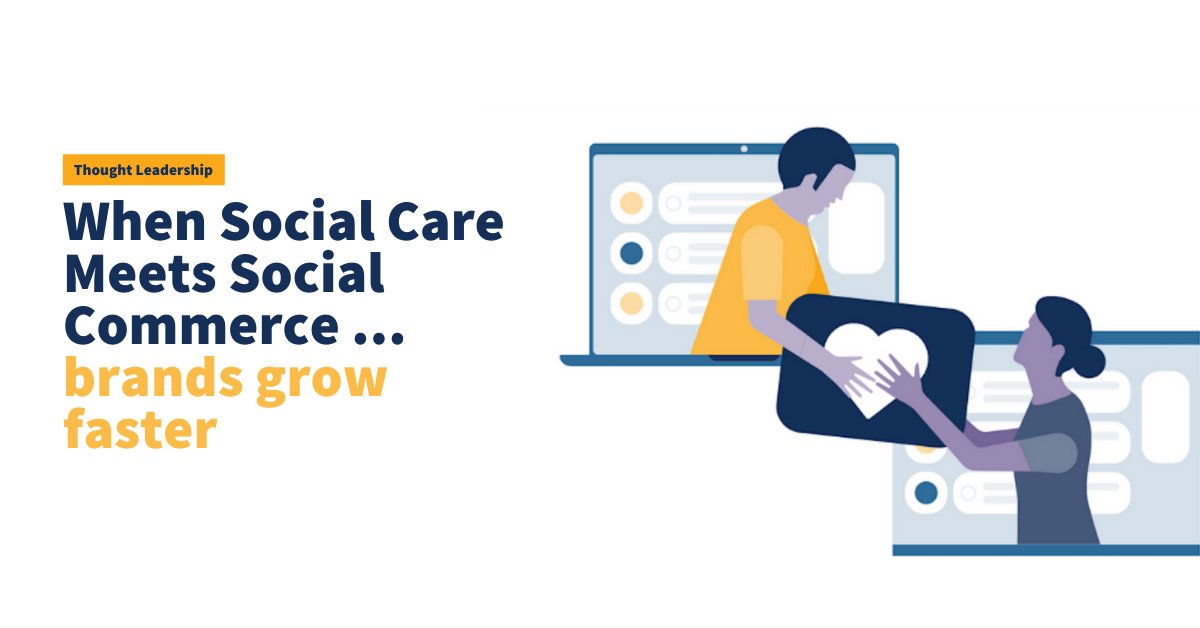 Thought Leadership

When Social Care Meets Social Commerce ... brands grow faster